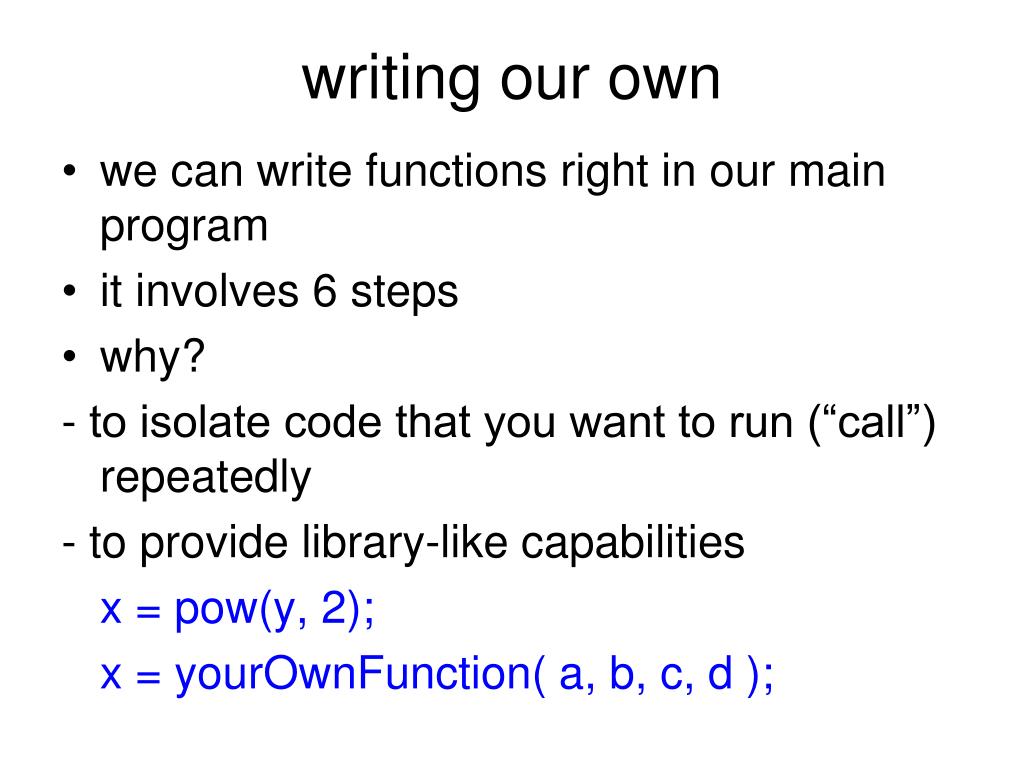 writing our own

• we can write functions right in our main program
• it involves 6 steps
• why?
- to isolate code that you want to run (“call”) repeatedly
- to provide library-like capabilities
x = pow(y, 2);
x = yourOwnFunction( a, b, c, d );